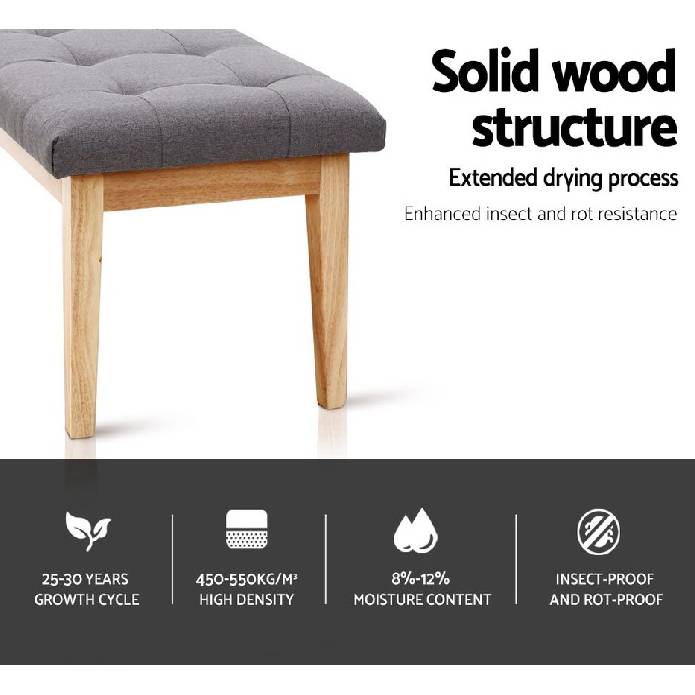 Solid wood structure

Extended drying process

Enhanced insect and rot resistance

25-30 YEARS
GROWTH CYCLE

450-550KG/M³
HIGH DENSITY

8%-12%
MOISTURE CONTENT

INSECT-PROOF
AND ROT-PROOF